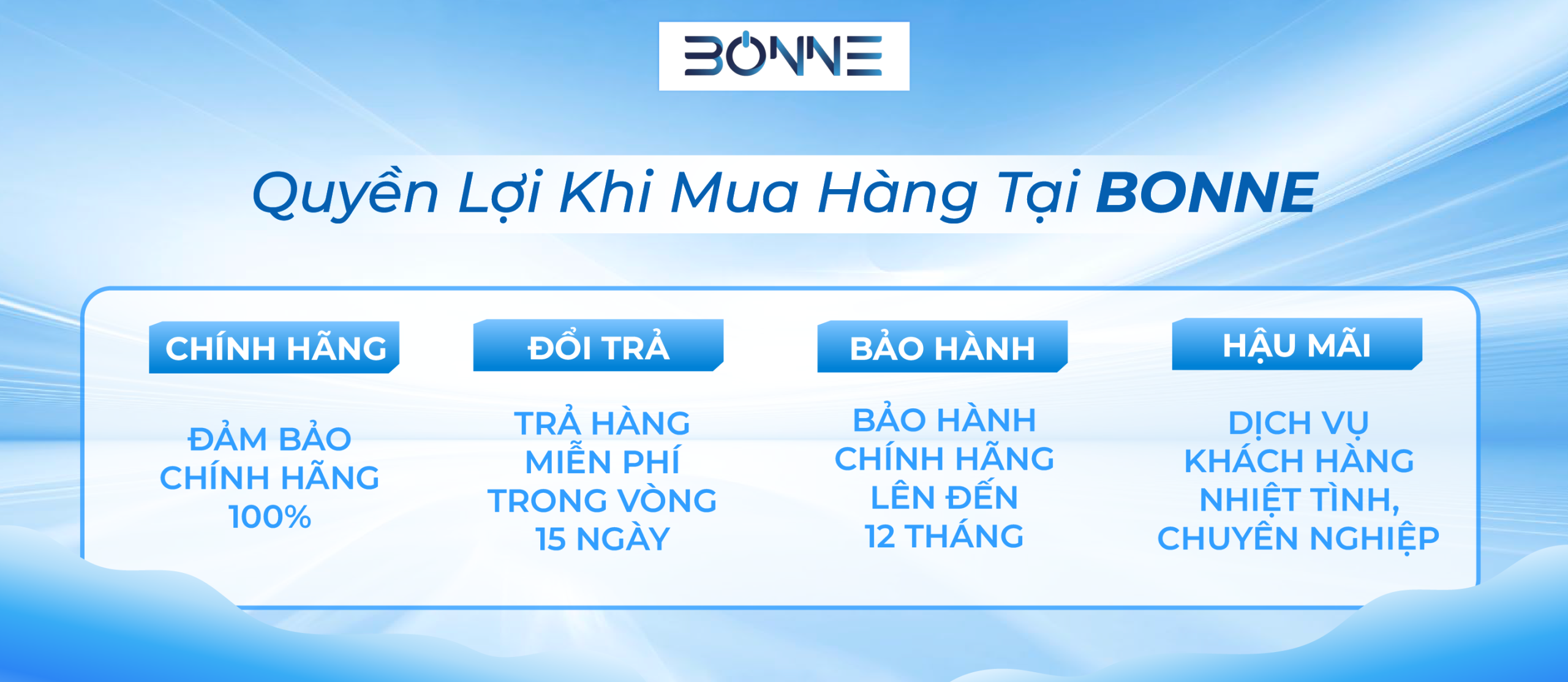 BONNE

Quyền Lợi Khi Mua Hàng Tại BONNE

CHÍNH HÃNG

ĐẢM BẢO CHÍNH HÃNG 100%

ĐỔI TRẢ

TRẢ HÀNG MIỄN PHÍ TRONG VÒNG 15 NGÀY

BẢO HÀNH

BẢO HÀNH CHÍNH HÃNG LÊN ĐẾN 12 THÁNG

HẬU MÃI

DỊCH VỤ KHÁCH HÀNG NHIỆT TÌNH, CHUYÊN NGHIỆP